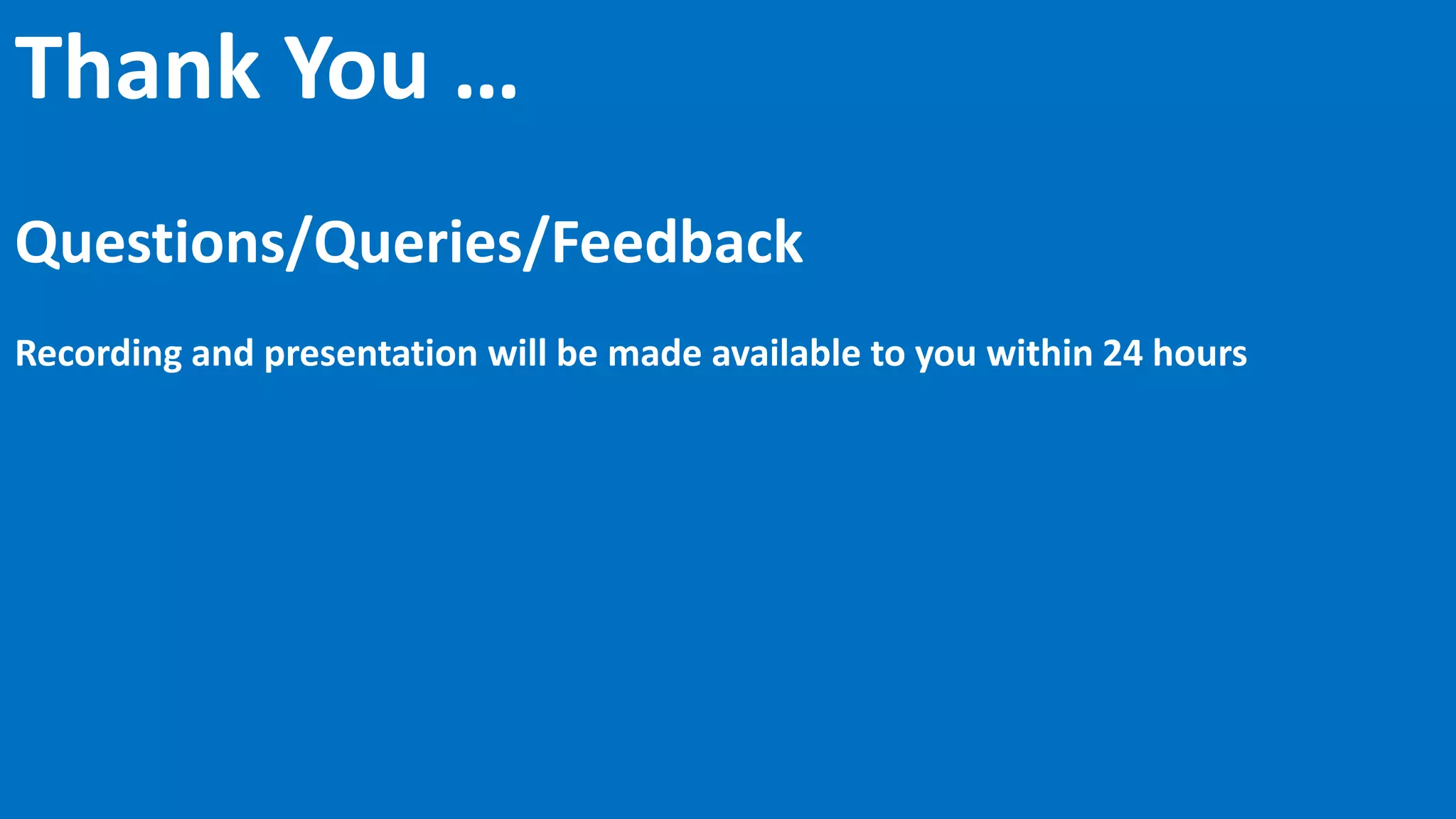 Thank You …

Questions/Queries/Feedback

Recording and presentation will be made available to you within 24 hours